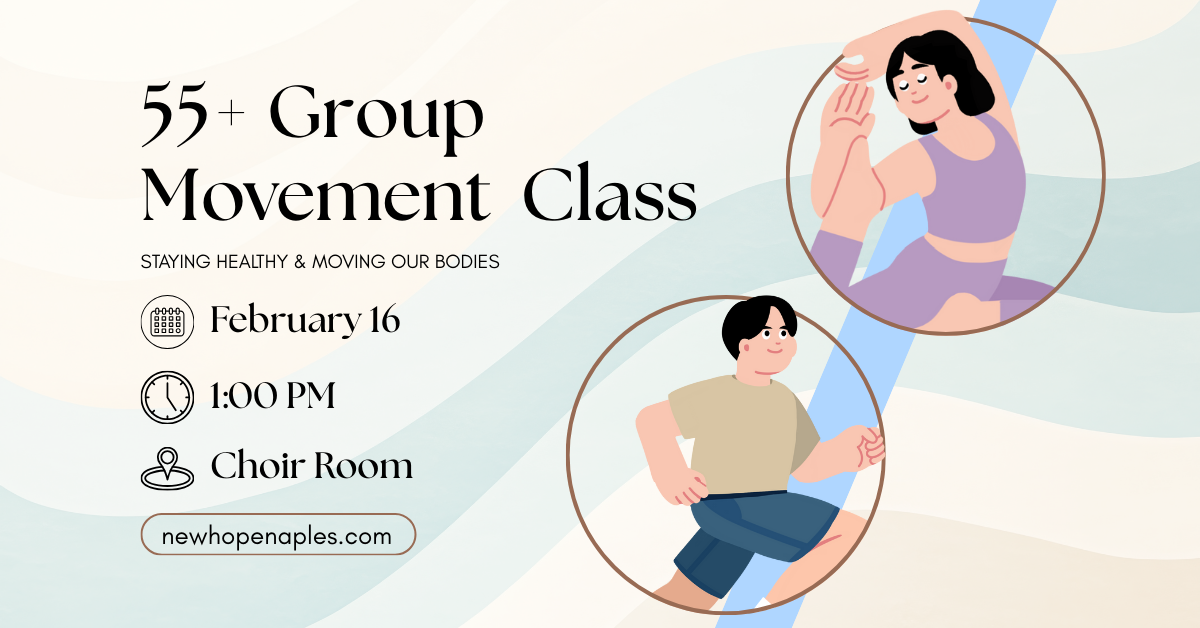 55+ Group Movement Class

STAYING HEALTHY & MOVING OUR BODIES

February 16

1:00 PM

Choir Room

newhopenaples.com